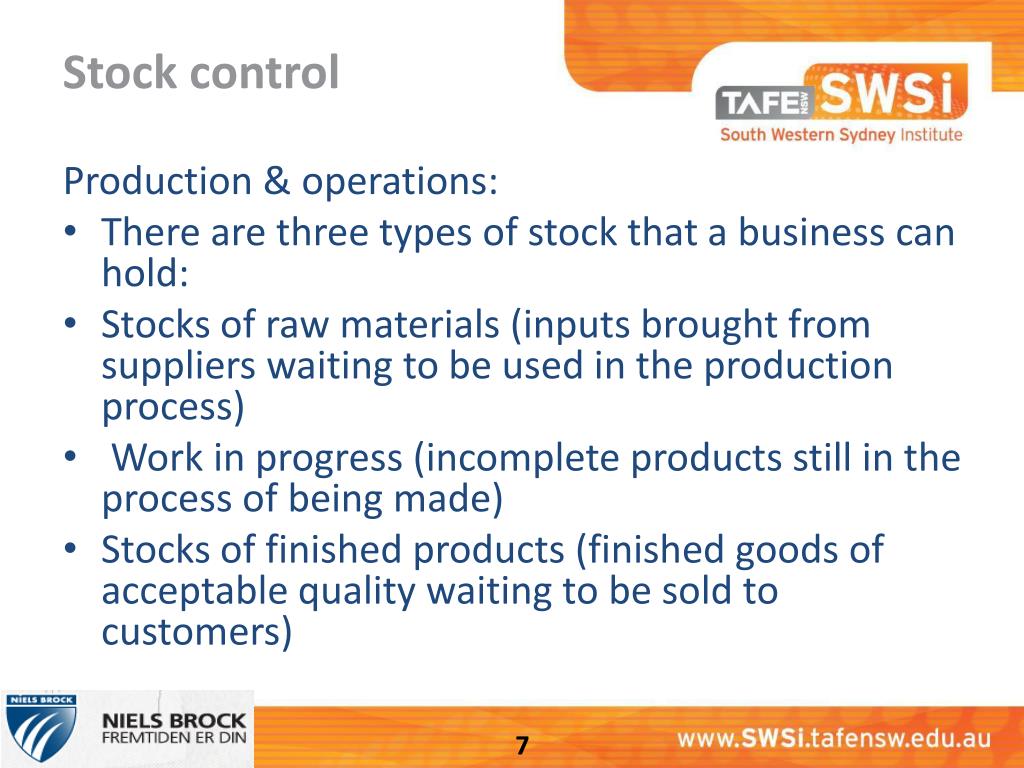 Stock control

TAFE NSW SWSi
South Western Sydney Institute

Production & operations:

• There are three types of stock that a business can hold:
• Stocks of raw materials (inputs brought from suppliers waiting to be used in the production process)
• Work in progress (incomplete products still in the process of being made)
• Stocks of finished products (finished goods of acceptable quality waiting to be sold to customers)

NIELS BROCK
NIELS BROCK
FREMTIDEN ER DIN

7

www.SWSi.tafensw.edu.au